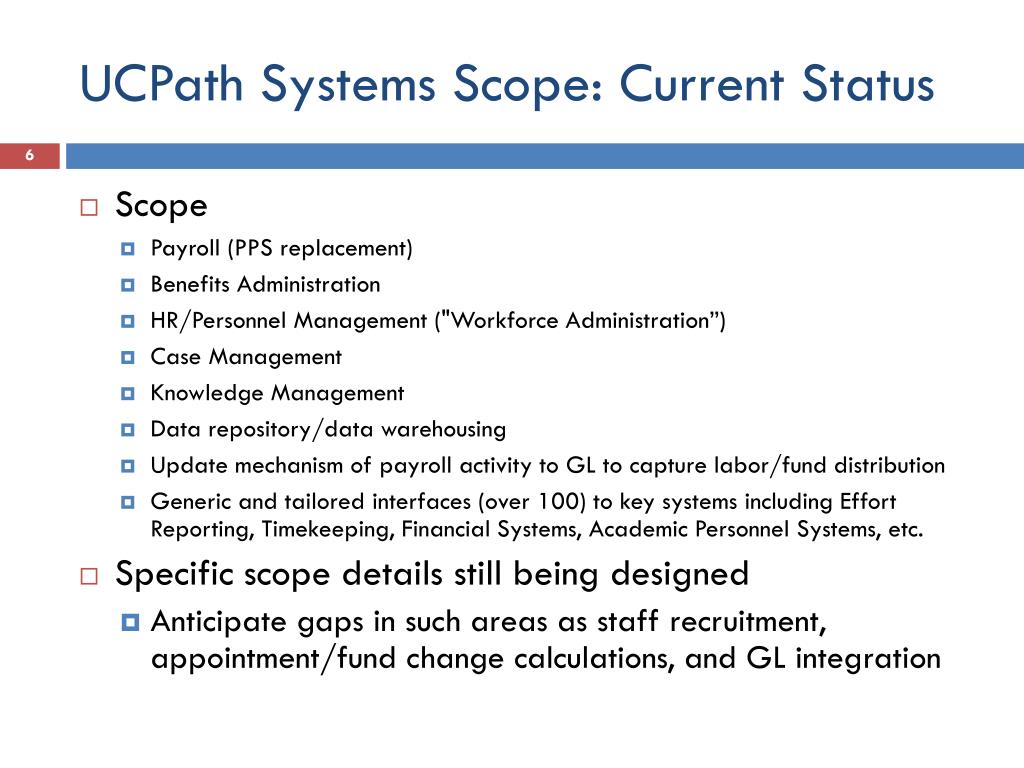 UCPath Systems Scope: Current Status

6

Scope

Payroll (PPS replacement)

Benefits Administration

HR/Personnel Management ("Workforce Administration”)

Case Management

Knowledge Management

Data repository/data warehousing

Update mechanism of payroll activity to GL to capture labor/fund distribution

Generic and tailored interfaces (over 100) to key systems including Effort Reporting, Timekeeping, Financial Systems, Academic Personnel Systems, etc.

Specific scope details still being designed

Anticipate gaps in such areas as staff recruitment, appointment/fund change calculations, and GL integration